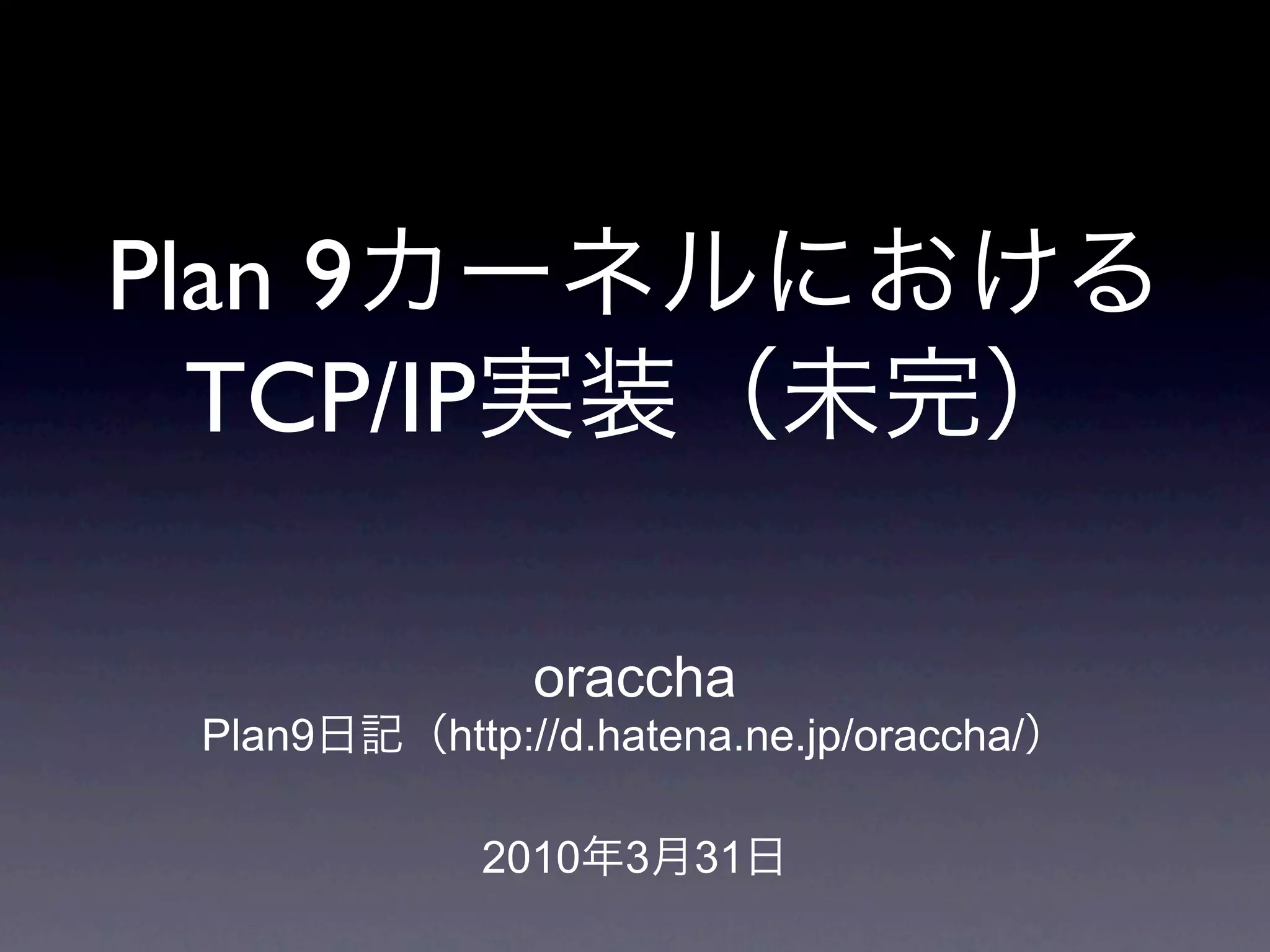 Plan 9カーネルにおける
TCP/IP実装（未完）

oraccha
Plan9日記（http://d.hatena.ne.jp/oraccha/）

2010年3月31日